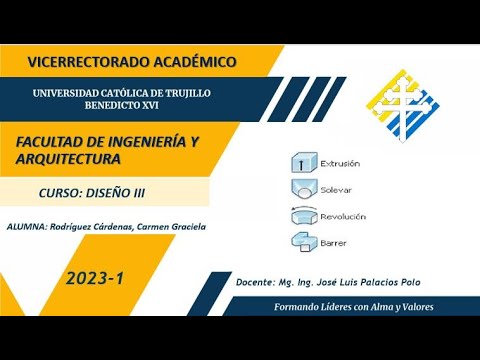 VICERRECTORADO ACADÉMICO

UNIVERSIDAD CATÓLICA DE TRUJILLO
BENEDICTO XVI

FACULTAD DE INGENIERÍA Y ARQUITECTURA

CURSO: DISEÑO III

ALUMNA: Rodríguez Cárdenas, Carmen Graciela

2023-1

Extrusión

Solevar

Revolución

Barrer

Docente: Mg. Ing. José Luis Palacios Polo

Formando Líderes con Alma y Valores